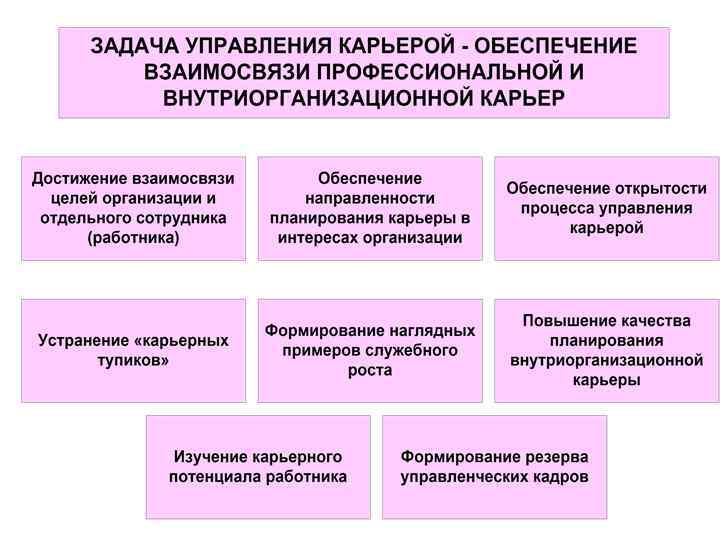 ЗАДАЧА УПРАВЛЕНИЯ КАРЬЕРОЙ - ОБЕСПЕЧЕНИЕ ВЗАИМОСВЯЗИ ПРОФЕССИОНАЛЬНОЙ И ВНУТРИОРГАНИЗАЦИОННОЙ КАРЬЕР

Достижение взаимосвязи целей организации и отдельного сотрудника (работника)

Обеспечение направленности планирования карьеры в интересах организации

Обеспечение открытости процесса управления карьерой

Устранение «карьерных тупиков»

Формирование наглядных примеров служебного роста

Повышение качества планирования внутриорганизационной карьеры

Изучение карьерного потенциала работника

Формирование резерва управленческих кадров